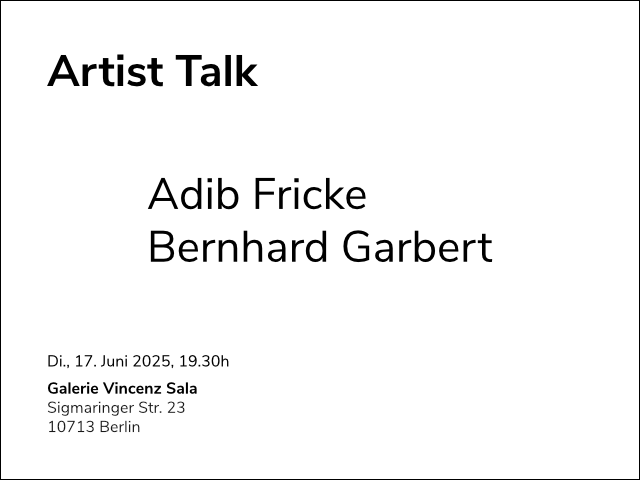 Artist Talk

Adib Fricke
Bernhard Garbert

Di., 17. Juni 2025, 19.30h

Galerie Vincenz Sala
Sigmaringer Str. 23
10713 Berlin